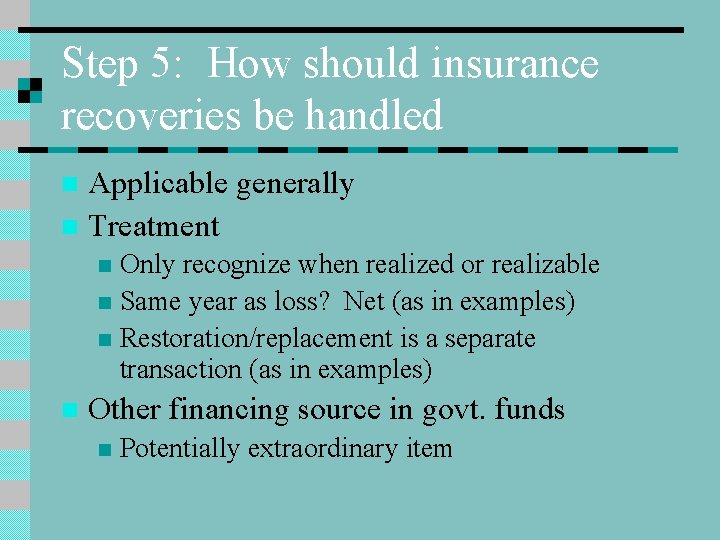 Step 5: How should insurance recoveries be handled

Applicable generally

Treatment

Only recognize when realized or realizable

Same year as loss? Net (as in examples)

Restoration/replacement is a separate transaction (as in examples)

Other financing source in govt. funds

Potentially extraordinary item